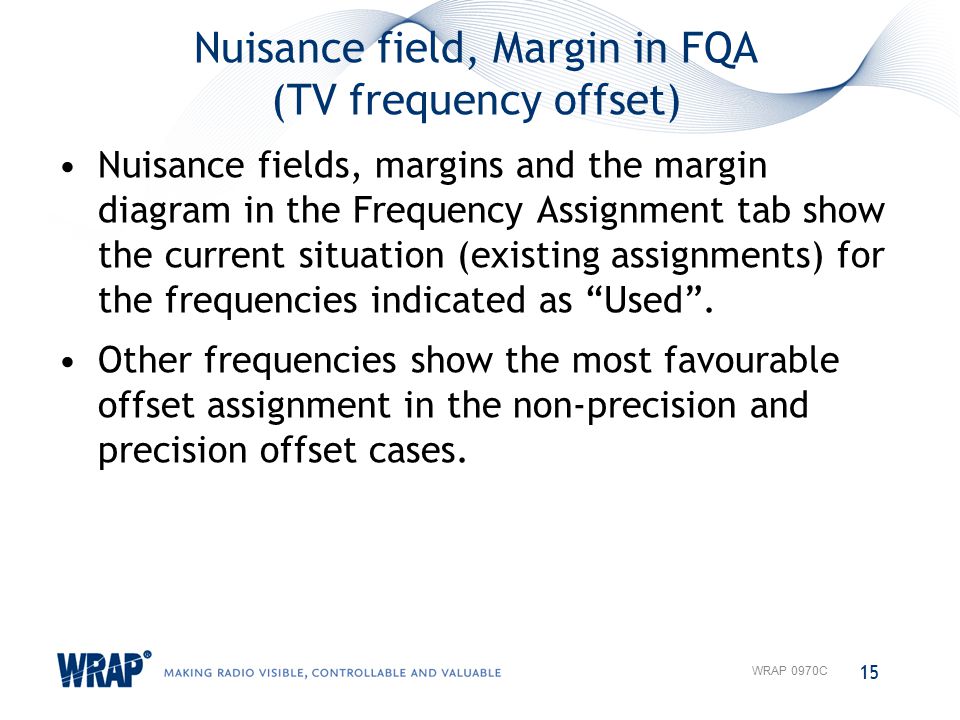 Nuisance field, Margin in FQA
(TV frequency offset)

• Nuisance fields, margins and the margin diagram in the Frequency Assignment tab show the current situation (existing assignments) for the frequencies indicated as “Used”.

• Other frequencies show the most favourable offset assignment in the non-precision and precision offset cases.

WRAP® MAKING RADIO VISIBLE, CONTROLLABLE AND VALUABLE

WRAP 0970C 15